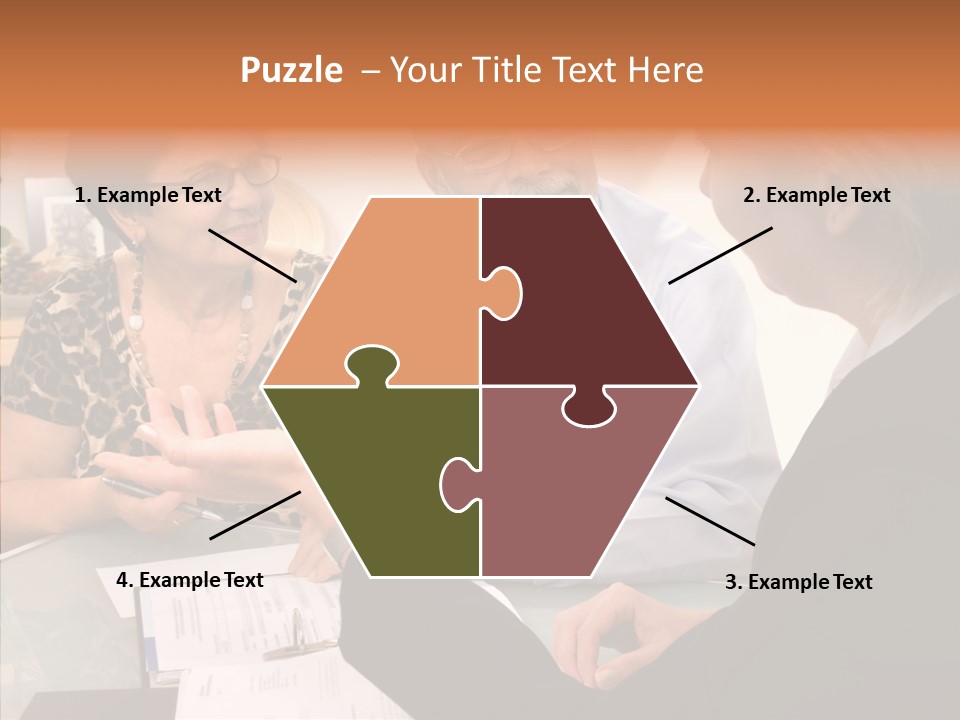 Puzzle – Your Title Text Here

1. Example Text

2. Example Text

4. Example Text

3. Example Text